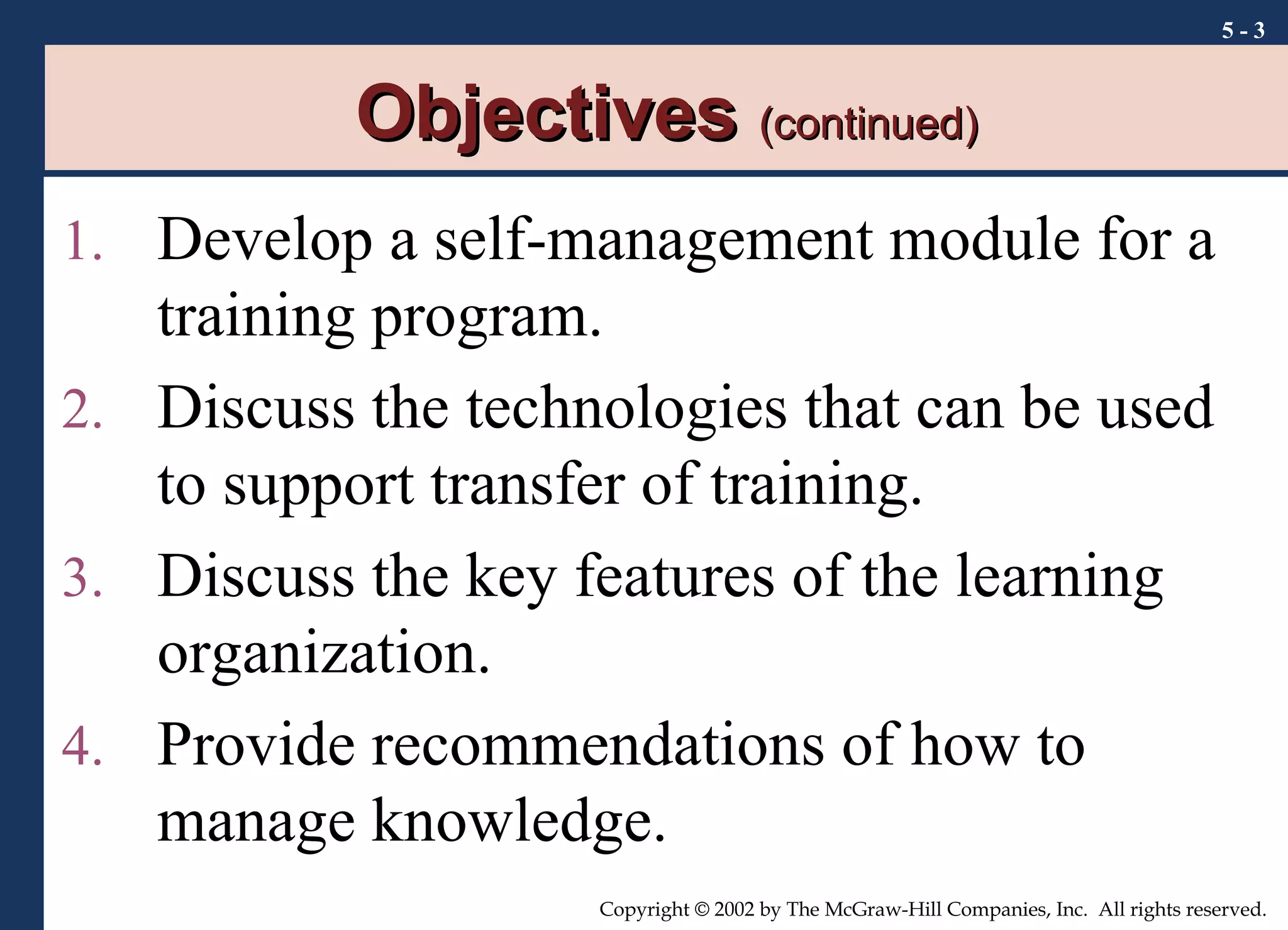 5 - 3

Objectives (continued)

1. Develop a self-management module for a training program.

2. Discuss the technologies that can be used to support transfer of training.

3. Discuss the key features of the learning organization.

4. Provide recommendations of how to manage knowledge.

Copyright © 2002 by The McGraw-Hill Companies, Inc. All rights reserved.